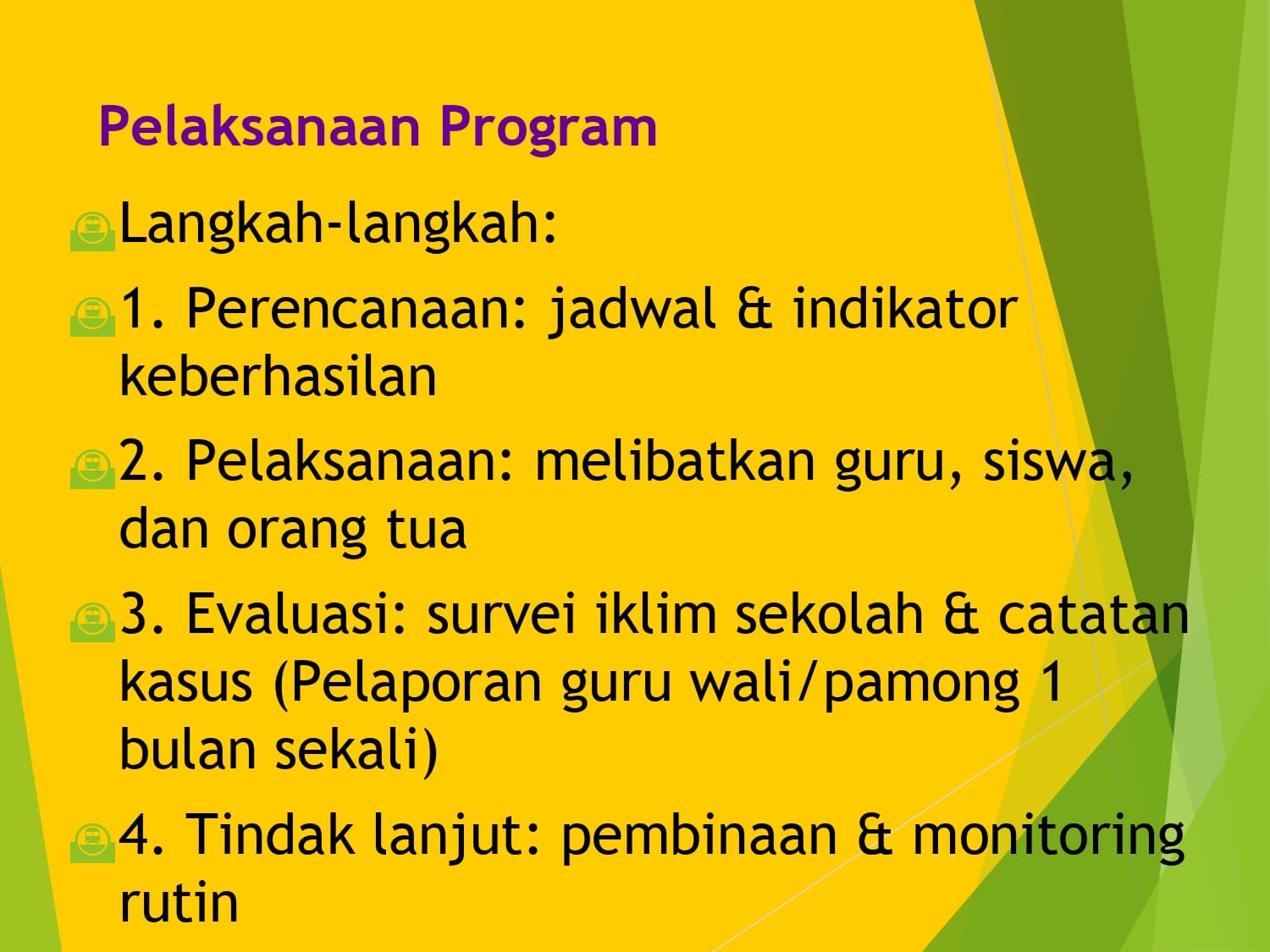 Pelaksanaan Program

Langkah-langkah:

1. Perencanaan: jadwal & indikator keberhasilan

2. Pelaksanaan: melibatkan guru, siswa, dan orang tua

3. Evaluasi: survei iklim sekolah & catatan kasus (Pelaporan guru wali/pamong 1 bulan sekali)

4. Tindak lanjut: pembinaan & monitoring rutin